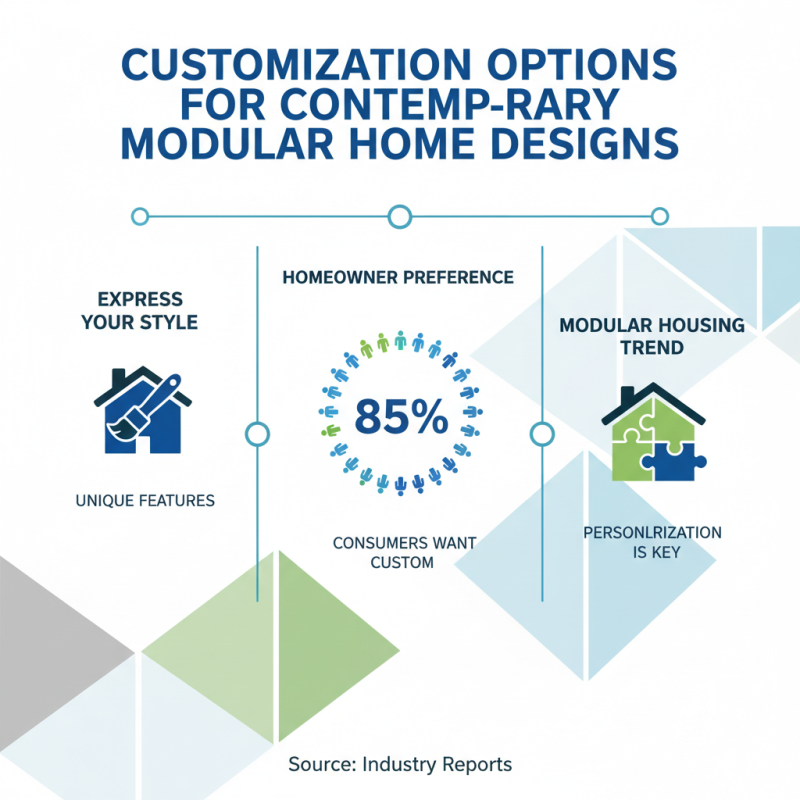 CUSTOMIZATION OPTIONS FOR CONTEMP-RARY MODULAR HOME DESIGNS

EXPRESS YOUR STYLE

UNIQUE FEATURES

HOMEOWNER PREFERENCE

85%

CONSUMERS WANT CUSTOM

MODULAR HOUSING TREND

PERSONLRIZATION IS KEY

Source: Industry Reports